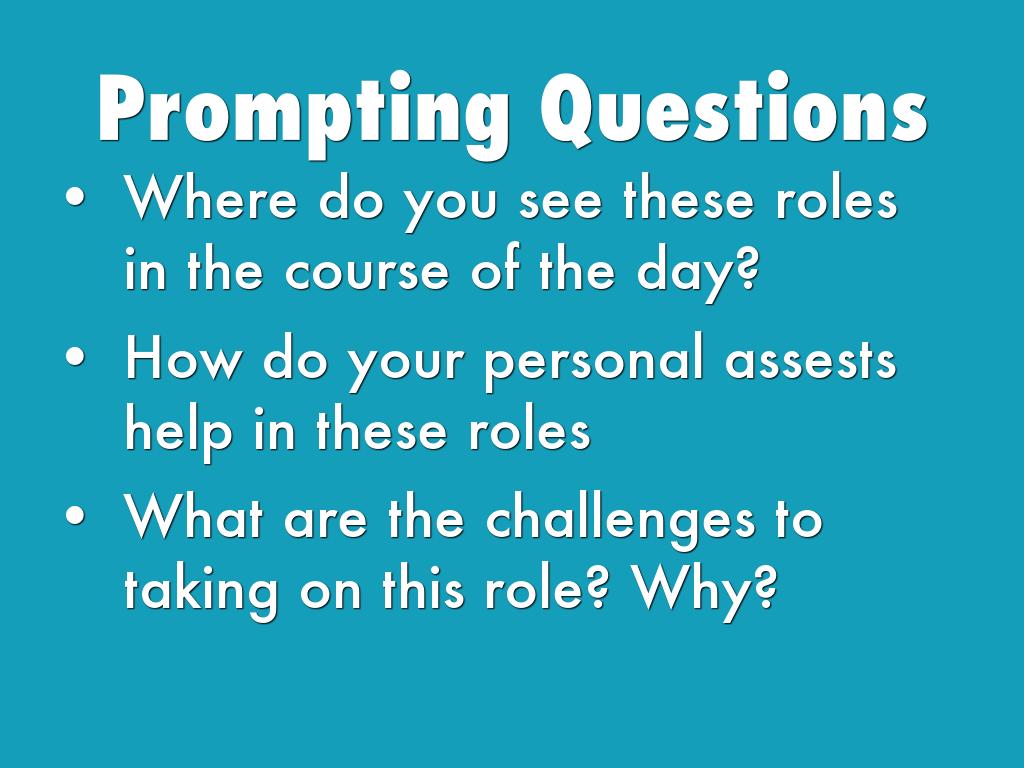 Prompting Questions

• Where do you see these roles in the course of the day?
• How do your personal assests help in these roles
• What are the challenges to taking on this role? Why?